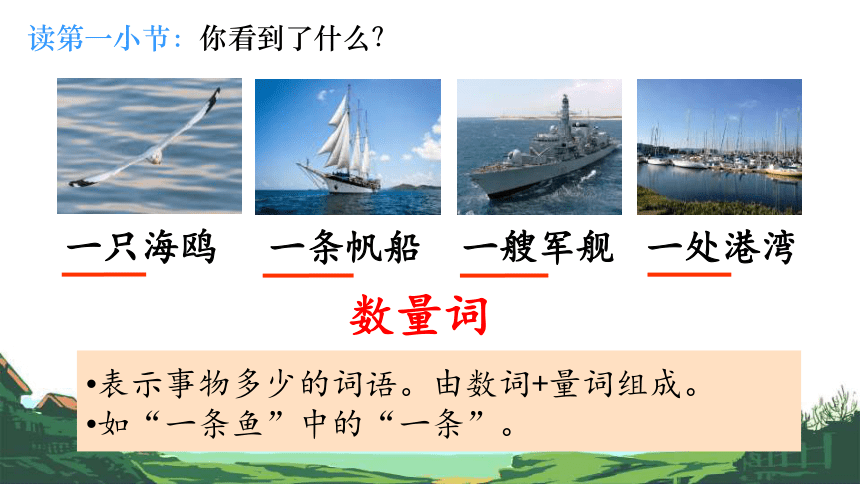 读第一小节：你看到了什么？

一只海鸥　一条帆船　一艘军舰　一处港湾

数量词

•表示事物多少的词语。由数词+量词组成。
•如“一条鱼”中的“一条”。